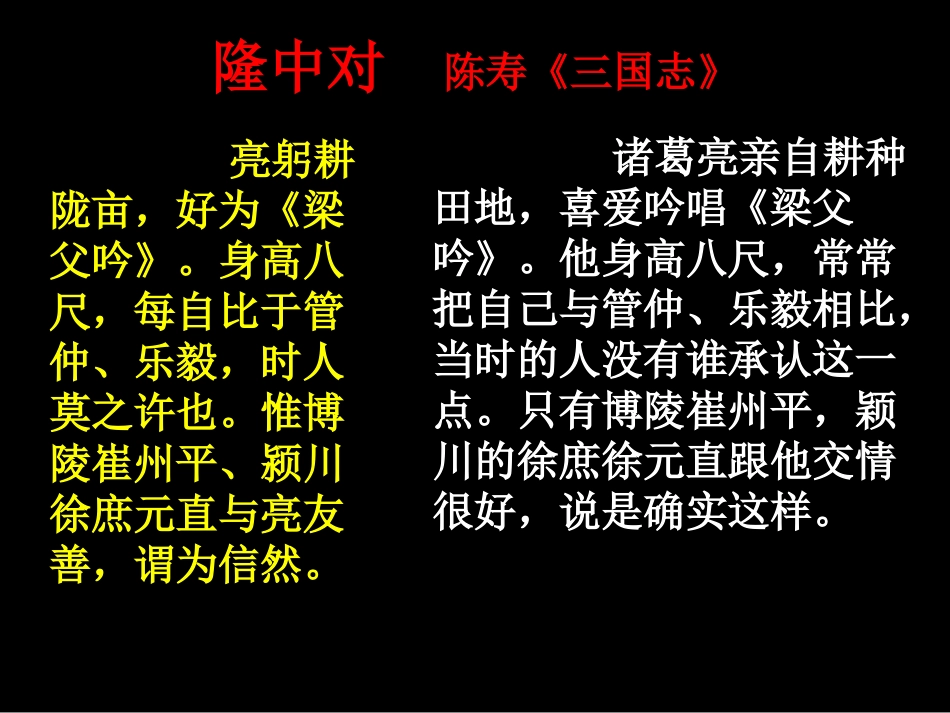 隆中对　陈寿《三国志》

亮躬耕陇亩，好为《梁父吟》。身高八尺，每自比于管仲、乐毅，时人莫之许也。惟博陵崔州平、颍川徐庶元直与亮友善，谓为信然。

诸葛亮亲自耕种田地，喜爱吟唱《梁父吟》。他身高八尺，常常把自己与管仲、乐毅相比，当时的人没有谁承认这一点。只有博陵崔州平，颍川的徐庶徐元直跟他交情很好，说是确实这样。